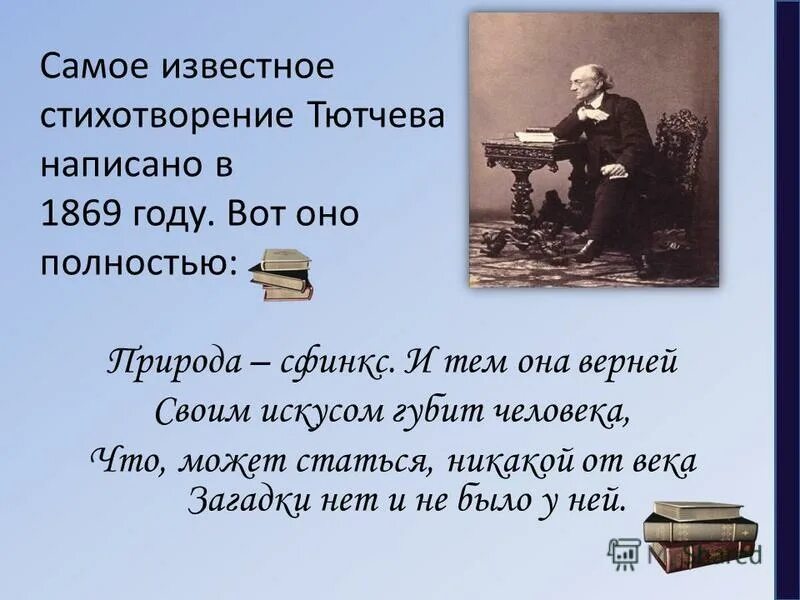 Самое известное стихотворение Тютчева написано в 1869 году. Вот оно полностью:

Природа – сфинкс. И тем она верней
Своим искусом губит человека,
Что, может статься, никакой от века
Загадки нет и не было у ней.

MyShared